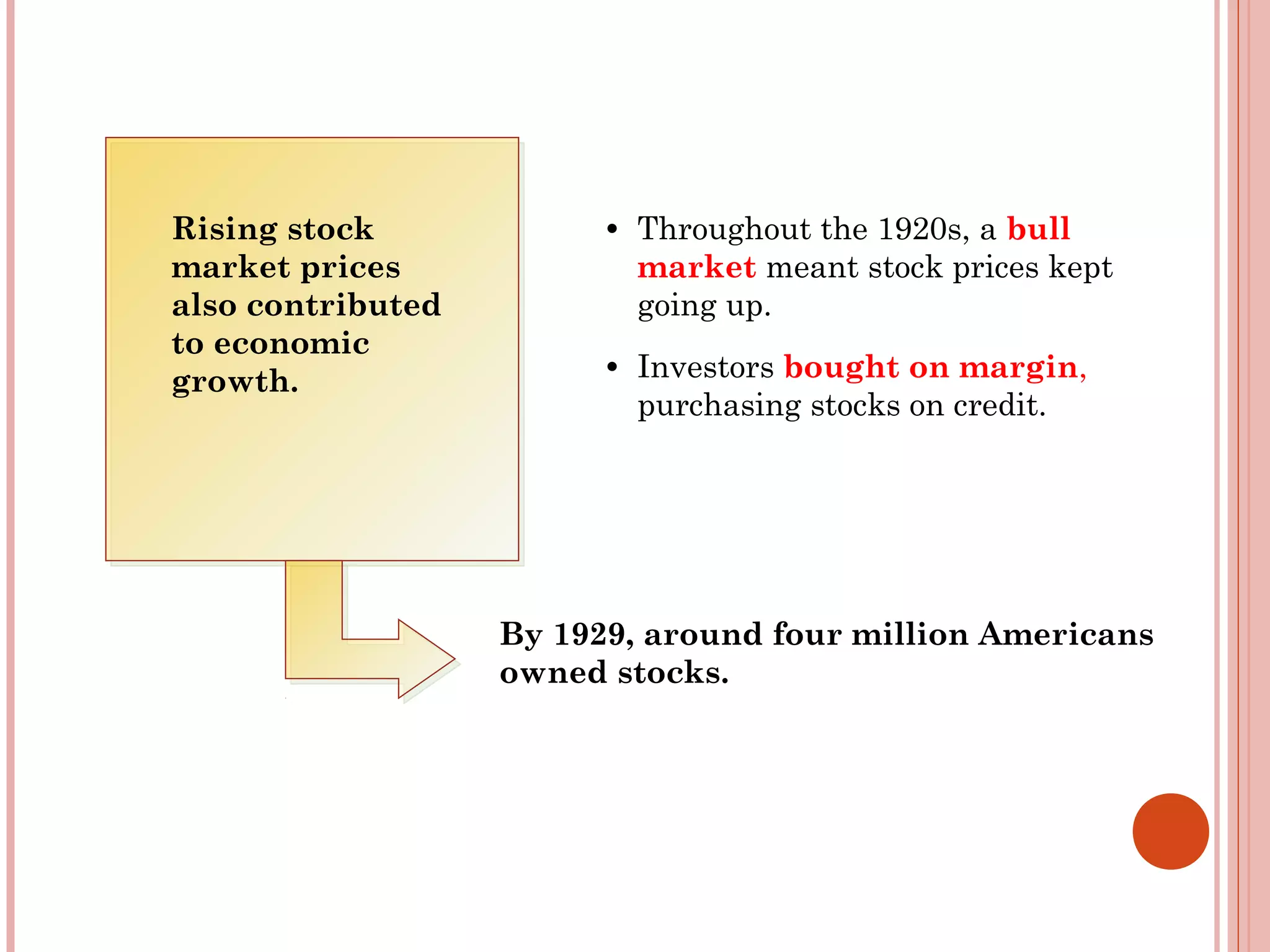 Rising stock market prices also contributed to economic growth.

• Throughout the 1920s, a bull market meant stock prices kept going up.

• Investors bought on margin, purchasing stocks on credit.

By 1929, around four million Americans owned stocks.